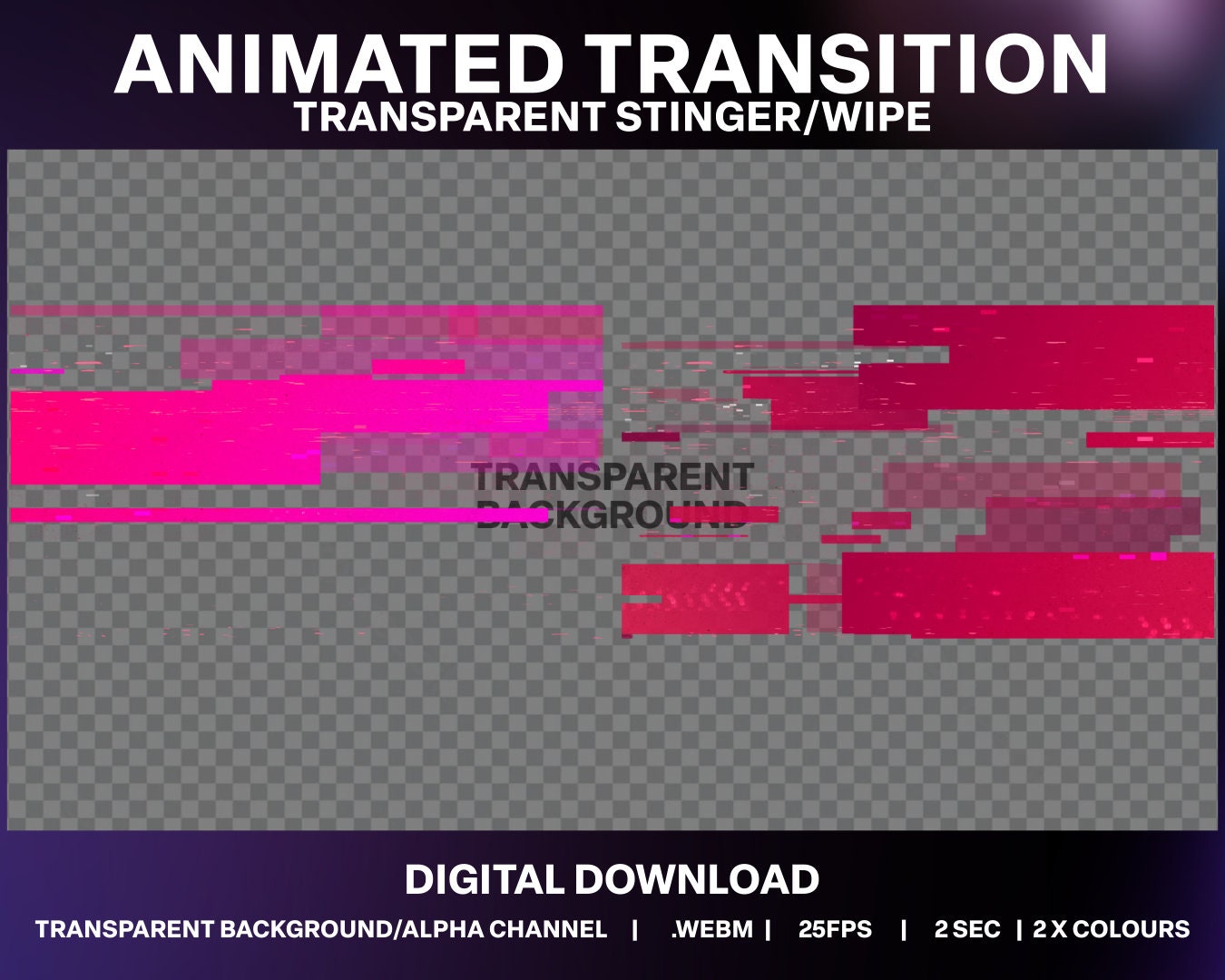 ANIMATED TRANSITION
TRANSPARENT STINGER/WIPE

TRANSPARENT BACKGROUND

DIGITAL DOWNLOAD

TRANSPARENT BACKGROUND/ALPHA CHANNEL | .WEBM | 25FPS | 2 SEC | 2 X COLOURS